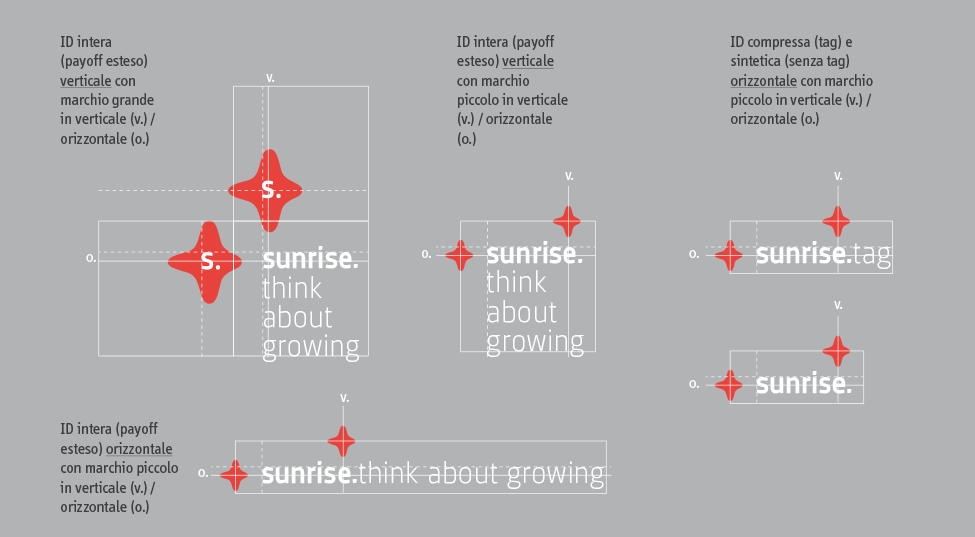 ID intera (payoff esteso) verticale con marchio grande in verticale (v.) / orizzontale (o.)

v.

s.

o.

s.

sunrise. think about growing

ID intera (payoff esteso) verticale con marchio piccolo in verticale (v.) / orizzontale (o.)

v.

o.

sunrise. think about growing

ID compressa (tag) e sintetica (senza tag) orizzontale con marchio piccolo in verticale (v.) / orizzontale (o.)

v.

o.

sunrise.tag

v.

o.

sunrise.

ID intera (payoff esteso) orizzontale con marchio piccolo in verticale (v.) / orizzontale (o.)

v.

o.

sunrise.think about growing